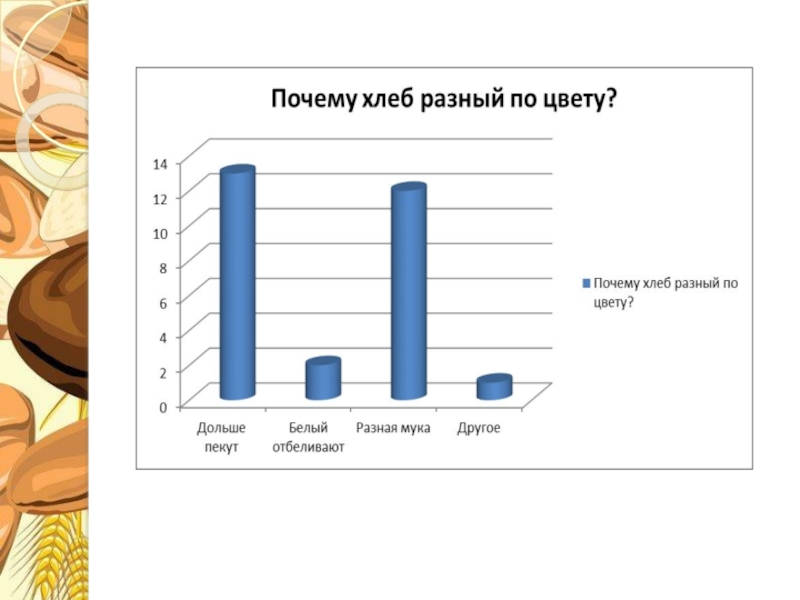 Почему хлеб разный по цвету?

14
12
10
8
6
4
2
0

Дольше пекут
Белый отбеливают
Разная мука
Другое

Почему хлеб разный по цвету?